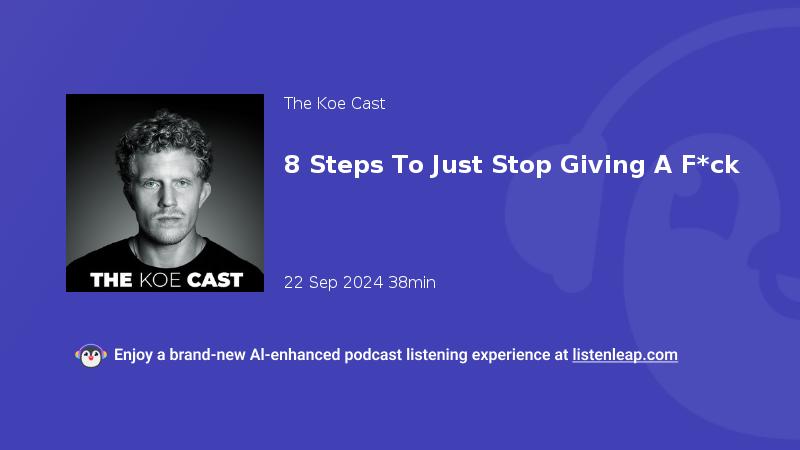 THE KOE CAST

The Koe Cast

8 Steps To Just Stop Giving A F*ck

22 Sep 2024 38min

Enjoy a brand-new AI-enhanced podcast listening experience at listenleap.com